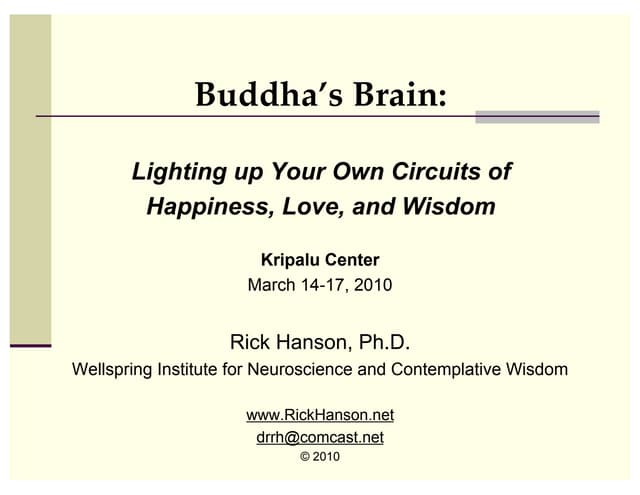 Buddha's Brain:

Lighting up Your Own Circuits of Happiness, Love, and Wisdom

Kripalu Center
March 14-17, 2010

Rick Hanson, Ph.D.
Wellspring Institute for Neuroscience and Contemplative Wisdom

www.RickHanson.net
drrh@comcast.net
© 2010